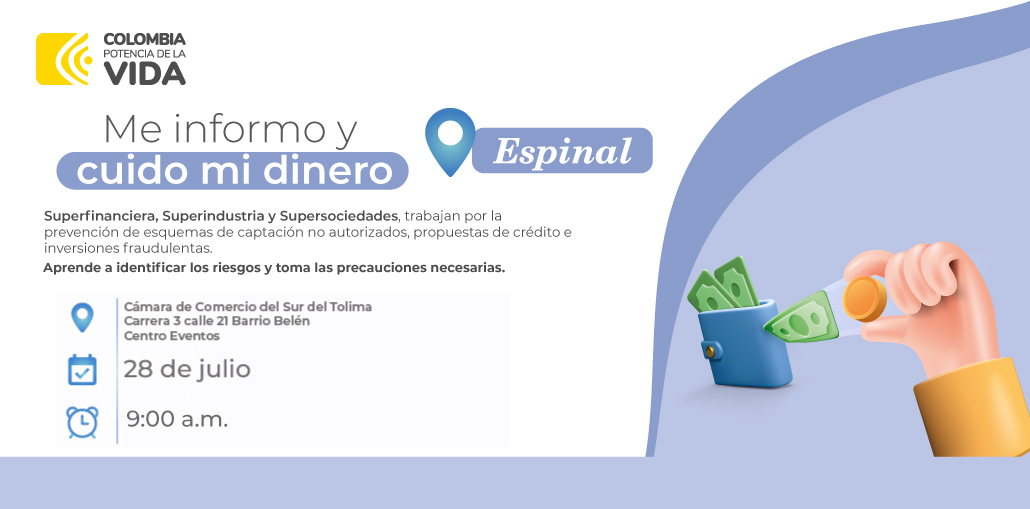 COLOMBIA
POTENCIA DE LA
VIDA

Me informo y
cuido mi dinero

Espinal

Superfinanciera, Superindustria y Supersociedades, trabajan por la prevención de esquemas de captación no autorizados, propuestas de crédito e inversiones fraudulentas.
Aprende a identificar los riesgos y toma las precauciones necesarias.

Cámara de Comercio del Sur del Tolima
Carrera 3 calle 21 Barrio Belén
Centro Eventos

28 de julio

9:00 a.m.